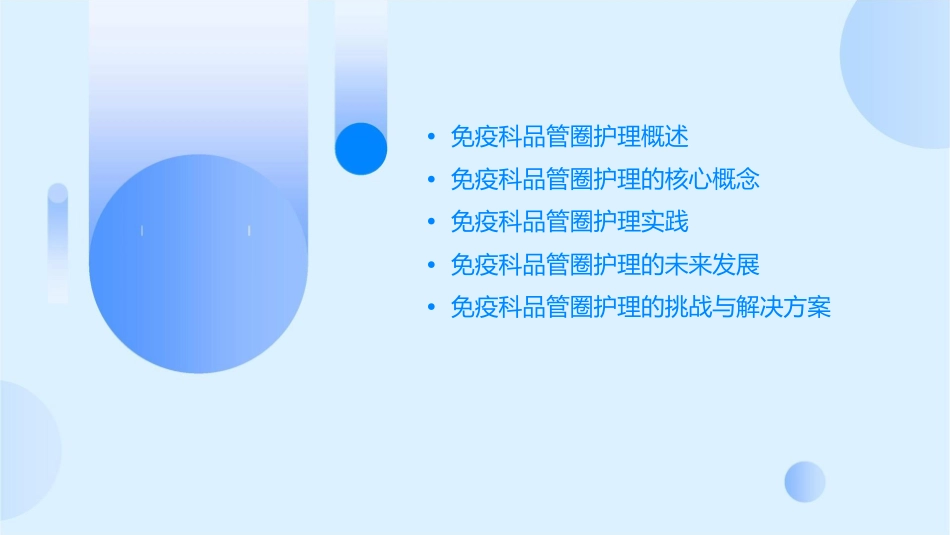 • 免疫科品管圈护理概述
• 免疫科品管圈护理的核心概念
• 免疫科品管圈护理实践
• 免疫科品管圈护理的未来发展
• 免疫科品管圈护理的挑战与解决方案